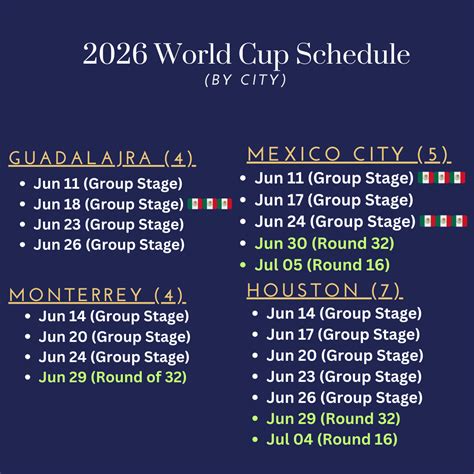 2026 World Cup Schedule
(BY CITY)

GUADALAJRA (4)
- Jun 11 (Group Stage)
- Jun 18 (Group Stage)
- Jun 23 (Group Stage)
- Jun 26 (Group Stage)

MONTERREY (4)
- Jun 14 (Group Stage)
- Jun 20 (Group Stage)
- Jun 24 (Group Stage)
- Jun 29 (Round of 32)

MEXICO CITY (5)
- Jun 11 (Group Stage)
- Jun 17 (Group Stage)
- Jun 24 (Group Stage)
- Jun 30 (Round 32)
- Jul 05 (Round 16)

HOUSTON (7)
- Jun 14 (Group Stage)
- Jun 17 (Group Stage)
- Jun 20 (Group Stage)
- Jun 23 (Group Stage)
- Jun 26 (Group Stage)
- Jun 29 (Round 32)
- Jul 04 (Round 16)